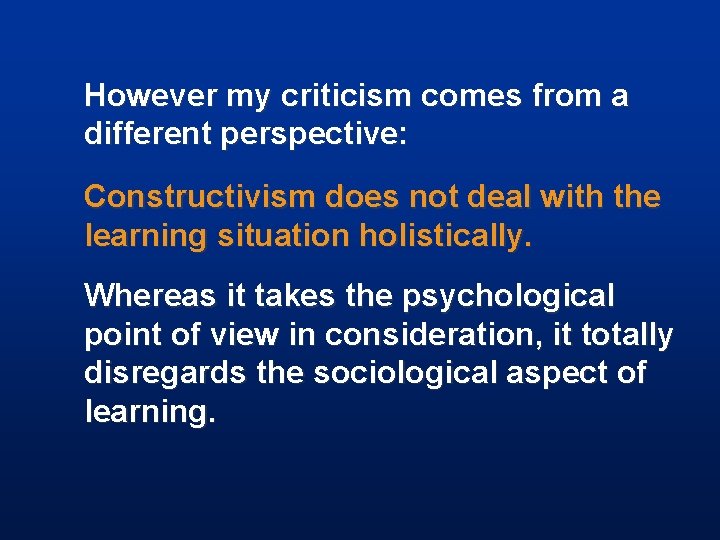 However my criticism comes from a different perspective:

Constructivism does not deal with the learning situation holistically.

Whereas it takes the psychological point of view in consideration, it totally disregards the sociological aspect of learning.